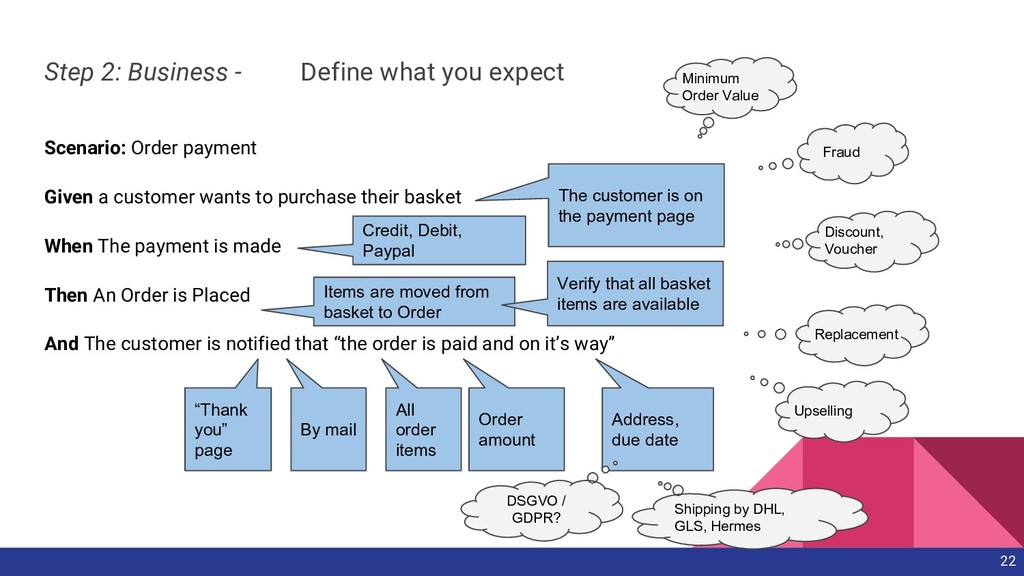 Step 2: Business - Define what you expect

Scenario: Order payment

Given a customer wants to purchase their basket

When The payment is made

Then An Order is Placed

And The customer is notified that “the order is paid and on it’s way”

The customer is on the payment page

Credit, Debit, Paypal

Items are moved from basket to Order

Verify that all basket items are available

“Thank you” page

By mail

All order items

Order amount

Address, due date

Minimum Order Value

Fraud

Discount, Voucher

Replacement

Upselling

DSGVO / GDPR?

Shipping by DHL, GLS, Hermes

22